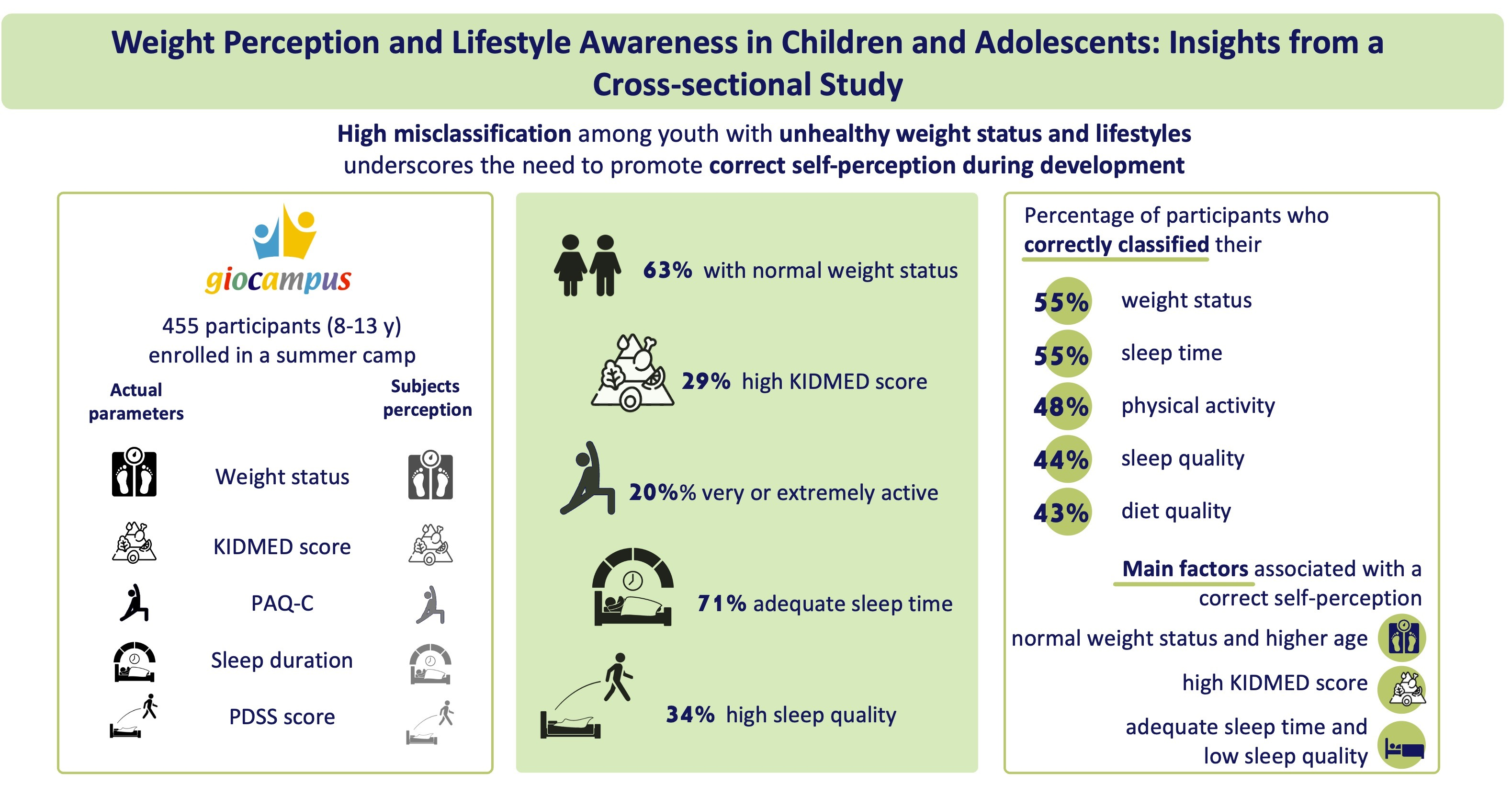 Weight Perception and Lifestyle Awareness in Children and Adolescents: Insights from a Cross-sectional Study

High misclassification among youth with unhealthy weight status and lifestyles underscores the need to promote correct self-perception during development

giocampus

455 participants (8-13 y) enrolled in a summer camp

Actual parameters

Subjects perception

Weight status

KIDMED score

PAQ-C

Sleep duration

PDSS score

63% with normal weight status

29% high KIDMED score

20%% very or extremely active

71% adequate sleep time

34% high sleep quality

Percentage of participants who correctly classified their

55% weight status

55% sleep time

48% physical activity

44% sleep quality

43% diet quality

Main factors associated with a correct self-perception

normal weight status and higher age

high KIDMED score

adequate sleep time and low sleep quality